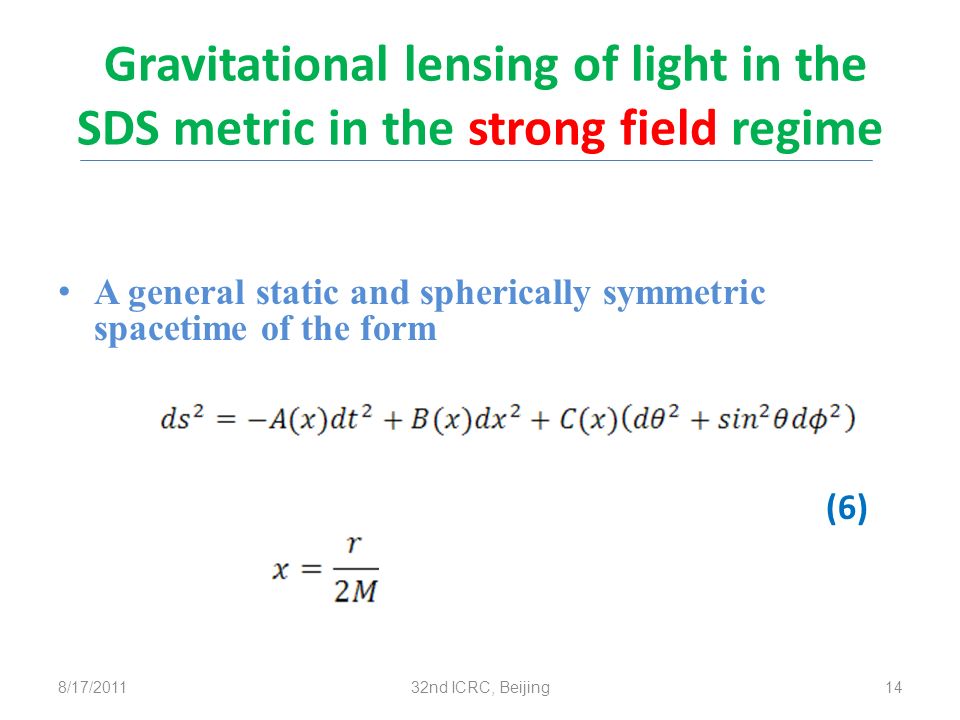 Gravitational lensing of light in the SDS metric in the strong field regime

• A general static and spherically symmetric spacetime of the form

$ds^2 = -A(x)dt^2 + B(x)dx^2 + C(x)(d\theta^2 + sin^2\theta d\phi^2)$

(6)

$x = \frac{r}{2M}$

8/17/2011

32nd ICRC, Beijing

14